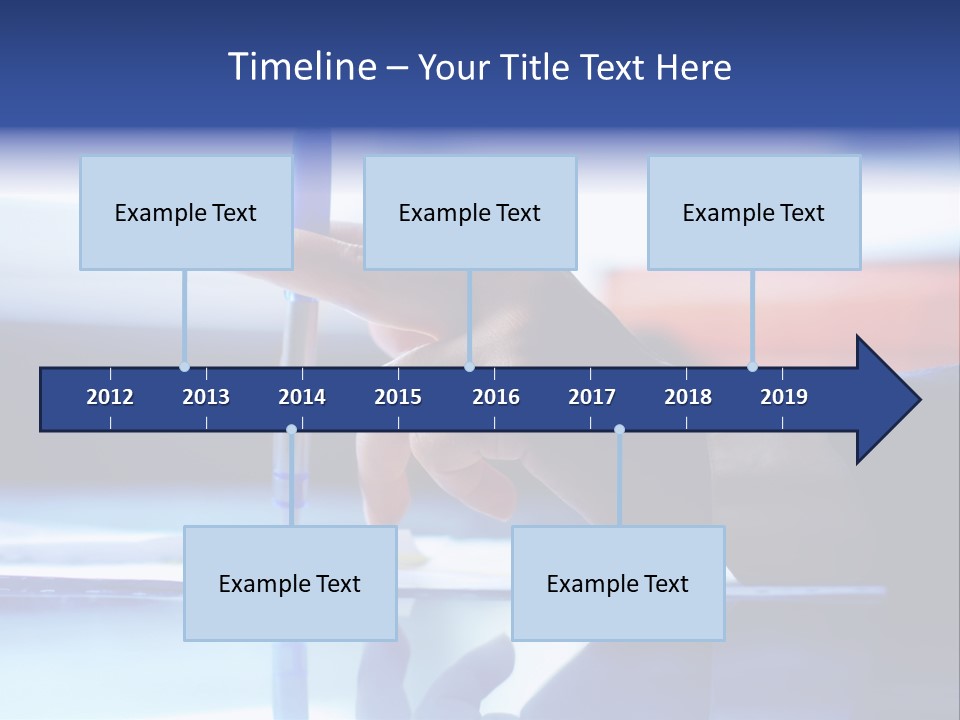 Timeline – Your Title Text Here

Example Text

Example Text

Example Text

2012 2013 2014 2015 2016 2017 2018 2019

Example Text

Example Text